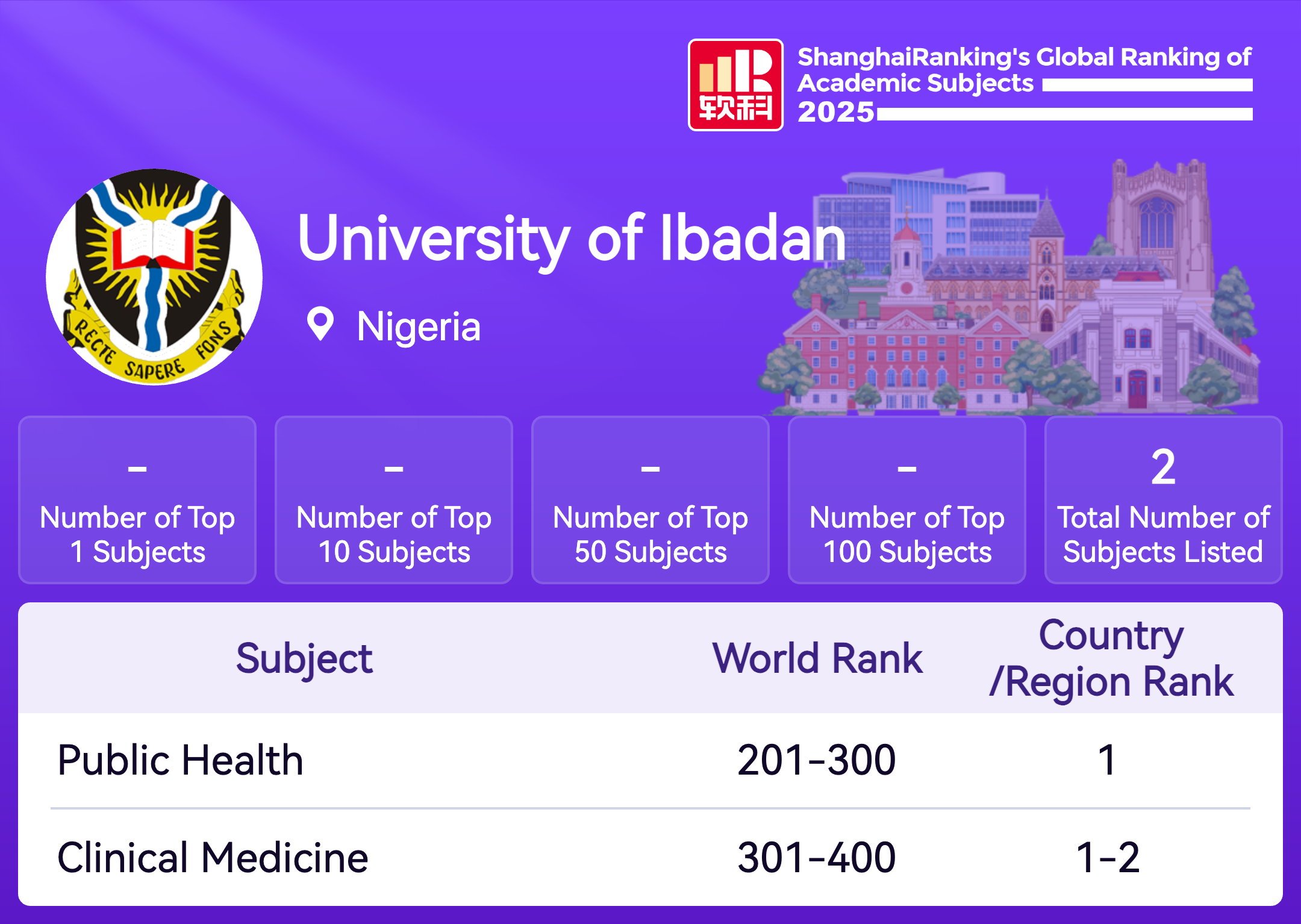 软科

ShanghaiRanking's Global Ranking of Academic Subjects 2025

RECTE SAPERE FONS

University of Ibadan

Nigeria

-
Number of Top 1 Subjects

-
Number of Top 10 Subjects

-
Number of Top 50 Subjects

-
Number of Top 100 Subjects

2
Total Number of Subjects Listed

| Subject | World Rank | Country /Region Rank |
|---|---|---|
| Public Health | 201-300 | 1 |
| Clinical Medicine | 301-400 | 1-2 |